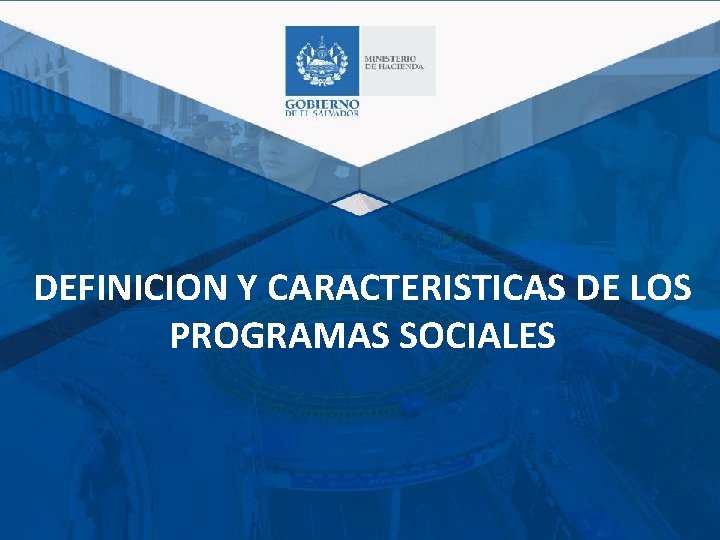 MINISTERIO DE HACIENDA

GOBIERNO DE EL SALVADOR

DEFINICION Y CARACTERISTICAS DE LOS PROGRAMAS SOCIALES